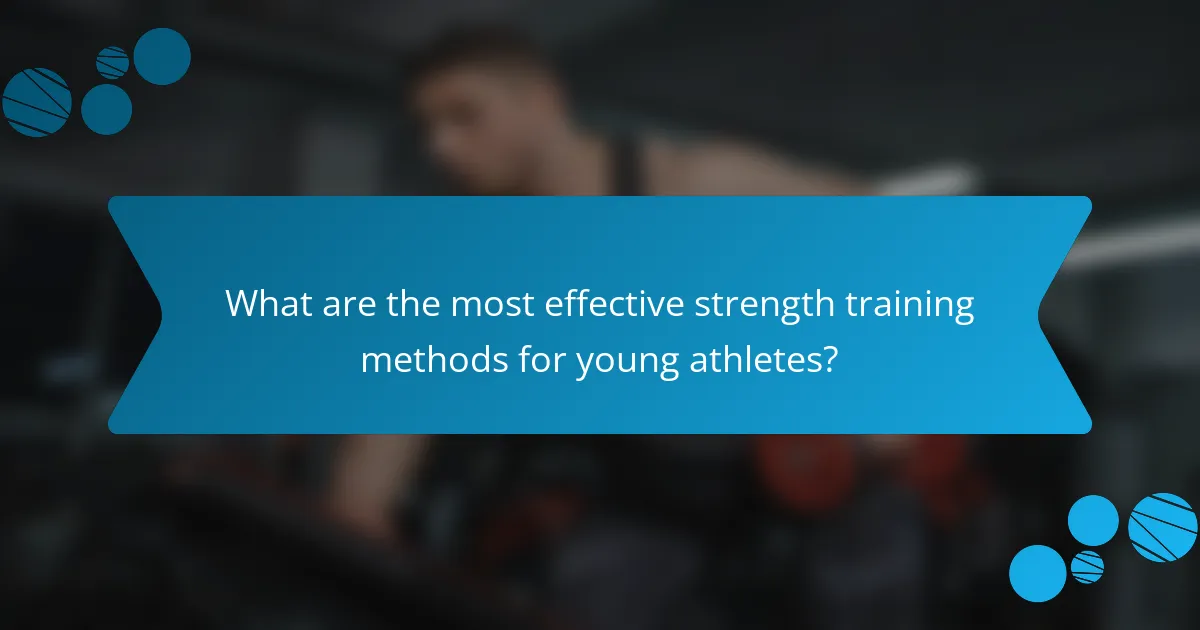 What are the most effective strength training methods for young athletes?